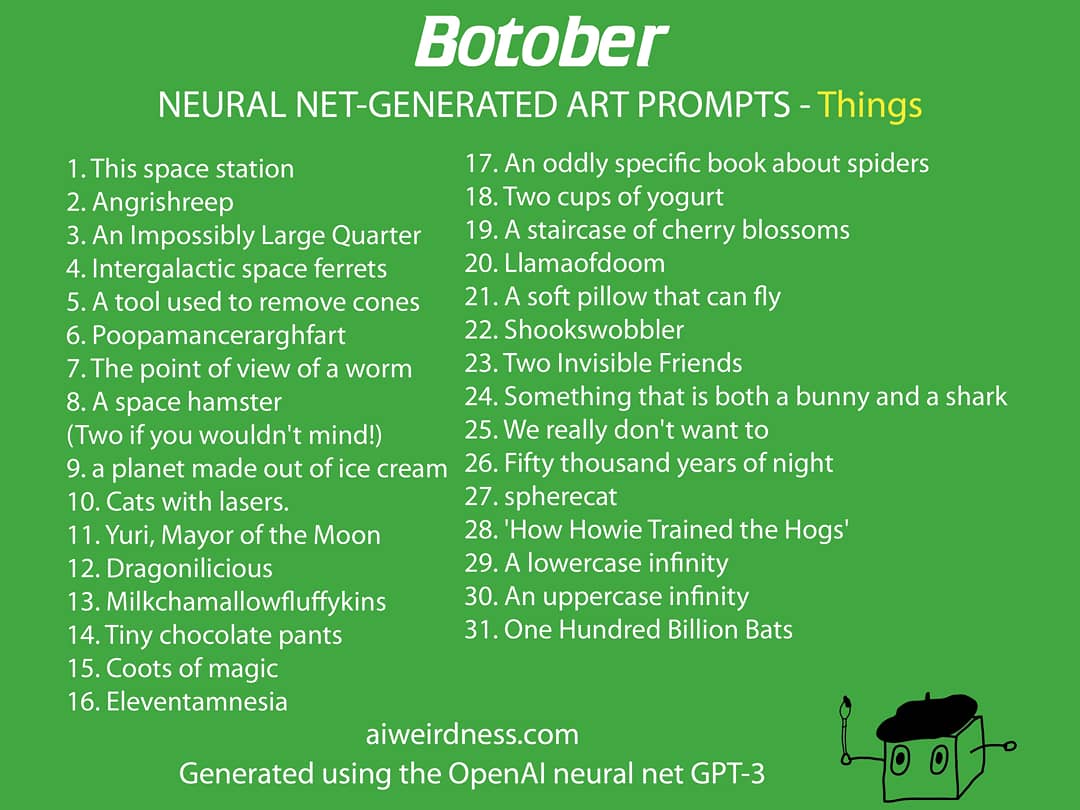 Botober

NEURAL NET-GENERATED ART PROMPTS - Things

1. This space station
2. Angrishreep
3. An Impossibly Large Quarter
4. Intergalactic space ferrets
5. A tool used to remove cones
6. Poopamancerarghfart
7. The point of view of a worm
8. A space hamster
(Two if you wouldn't mind!)
9. a planet made out of ice cream
10. Cats with lasers.
11. Yuri, Mayor of the Moon
12. Dragonilicious
13. Milkchamallowfluffykins
14. Tiny chocolate pants
15. Coots of magic
16. Eleventamnesia

17. An oddly specific book about spiders
18. Two cups of yogurt
19. A staircase of cherry blossoms
20. Llamaofdoom
21. A soft pillow that can fly
22. Shookswobbler
23. Two Invisible Friends
24. Something that is both a bunny and a shark
25. We really don't want to
26. Fifty thousand years of night
27. spherecat
28. 'How Howie Trained the Hogs'
29. A lowercase infinity
30. An uppercase infinity
31. One Hundred Billion Bats

aiweirdness.com
Generated using the OpenAI neural net GPT-3